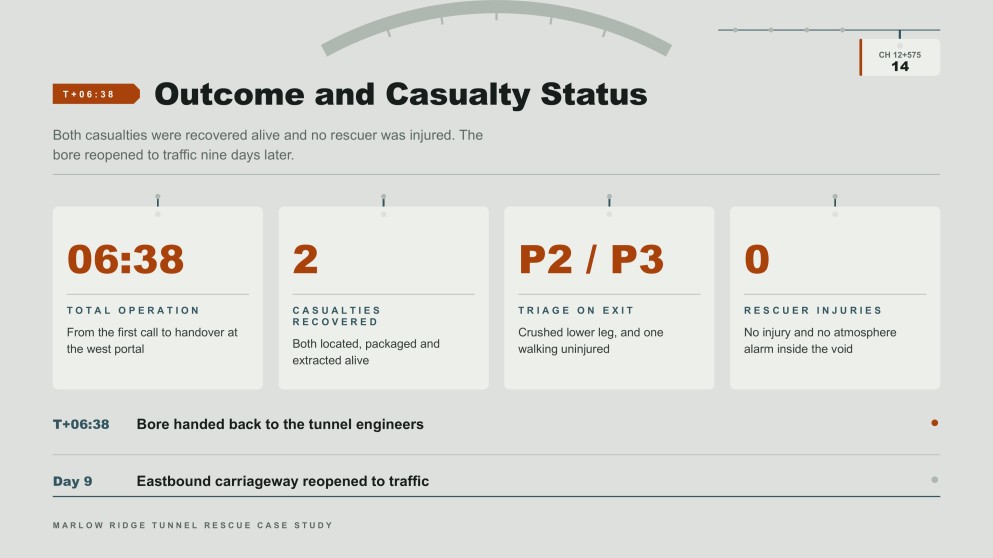 CH 12+575
14

T+06:38

Outcome and Casualty Status

Both casualties were recovered alive and no rescuer was injured. The bore reopened to traffic nine days later.

06:38
TOTAL OPERATION
From the first call to handover at the west portal

2
CASUALTIES RECOVERED
Both located, packaged and extracted alive

P2 / P3
TRIAGE ON EXIT
Crushed lower leg, and one walking uninjured

0
RESCUER INJURIES
No injury and no atmosphere alarm inside the void

T+06:38 Bore handed back to the tunnel engineers

Day 9 Eastbound carriageway reopened to traffic

MARLOW RIDGE TUNNEL RESCUE CASE STUDY